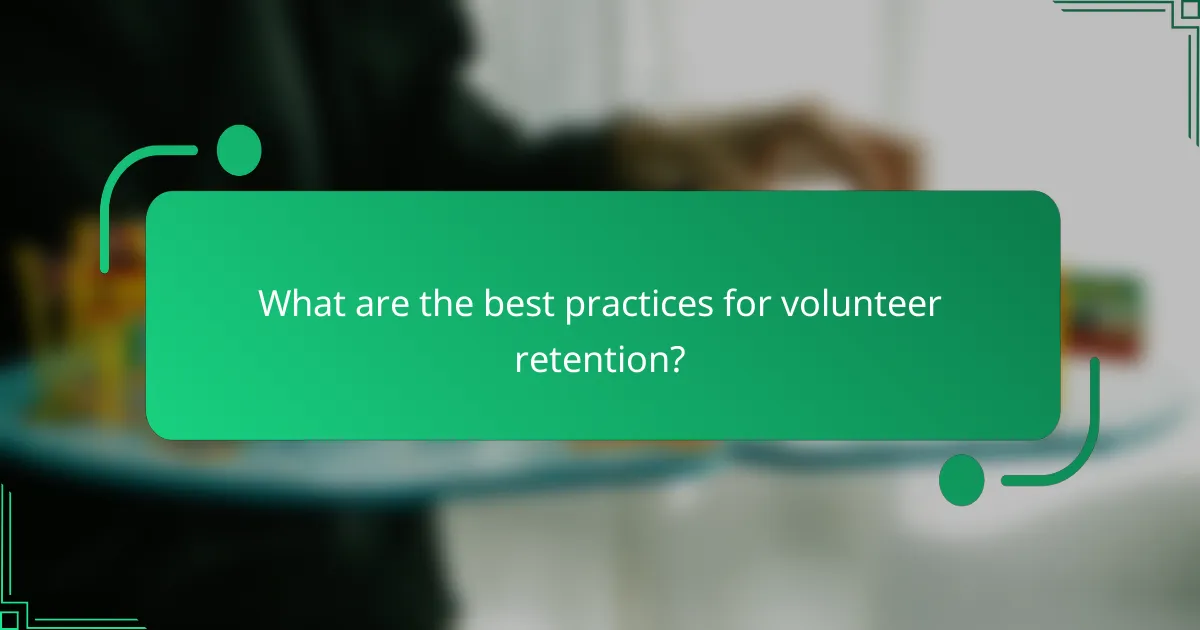 What are the best practices for volunteer retention?